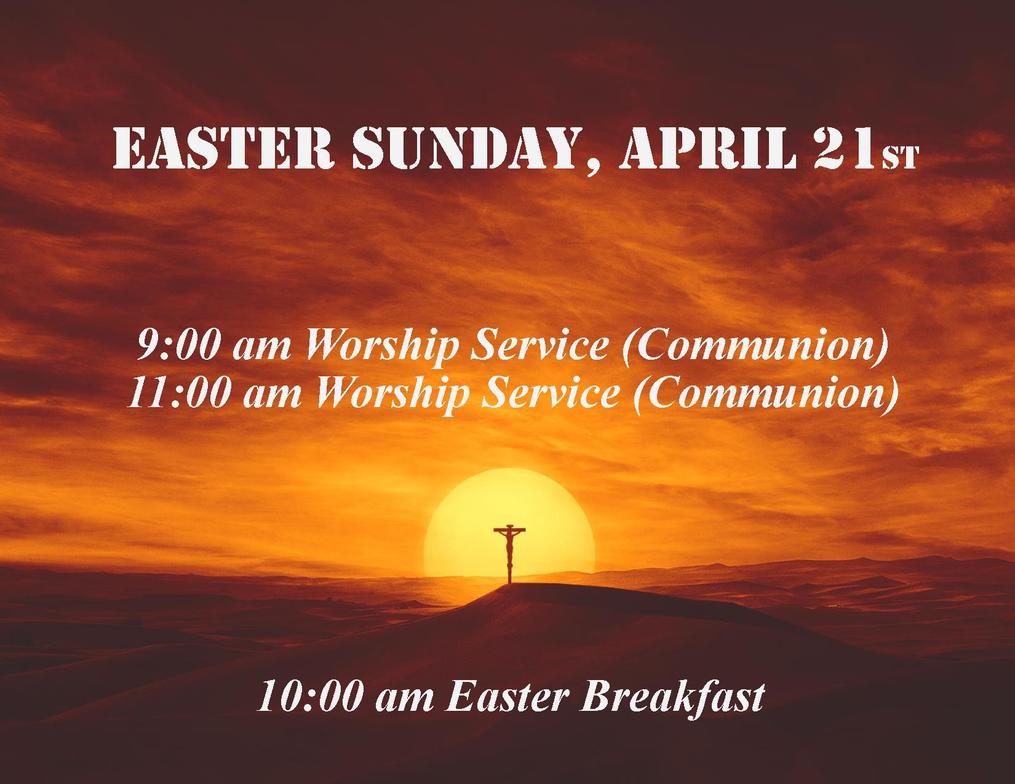 EASTER SUNDAY, APRIL 21ST

9:00 am Worship Service (Communion)
11:00 am Worship Service (Communion)

10:00 am Easter Breakfast